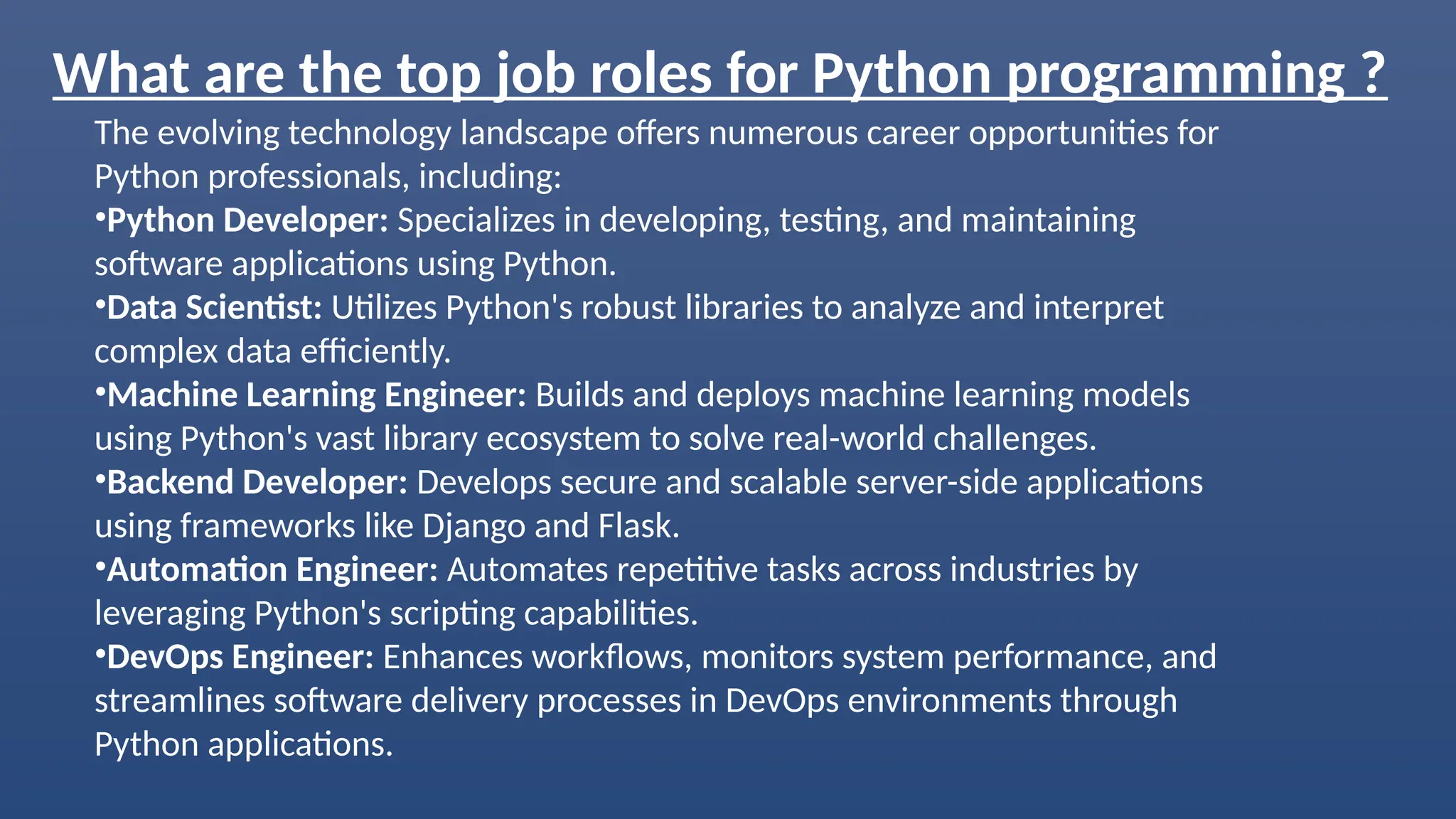 What are the top job roles for Python programming ?

The evolving technology landscape offers numerous career opportunities for Python professionals, including:

•Python Developer: Specializes in developing, testing, and maintaining software applications using Python.

•Data Scientist: Utilizes Python's robust libraries to analyze and interpret complex data efficiently.

•Machine Learning Engineer: Builds and deploys machine learning models using Python's vast library ecosystem to solve real-world challenges.

•Backend Developer: Develops secure and scalable server-side applications using frameworks like Django and Flask.

•Automation Engineer: Automates repetitive tasks across industries by leveraging Python's scripting capabilities.

•DevOps Engineer: Enhances workflows, monitors system performance, and streamlines software delivery processes in DevOps environments through Python applications.